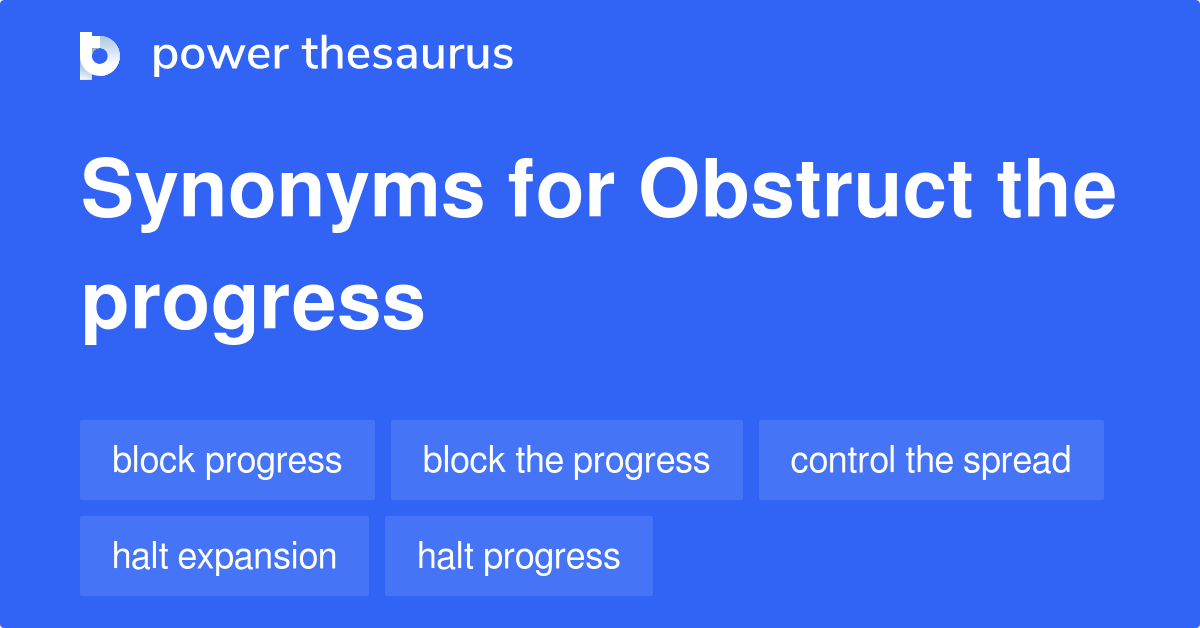 power thesaurus

Synonyms for Obstruct the progress

block progress

block the progress

control the spread

halt expansion

halt progress